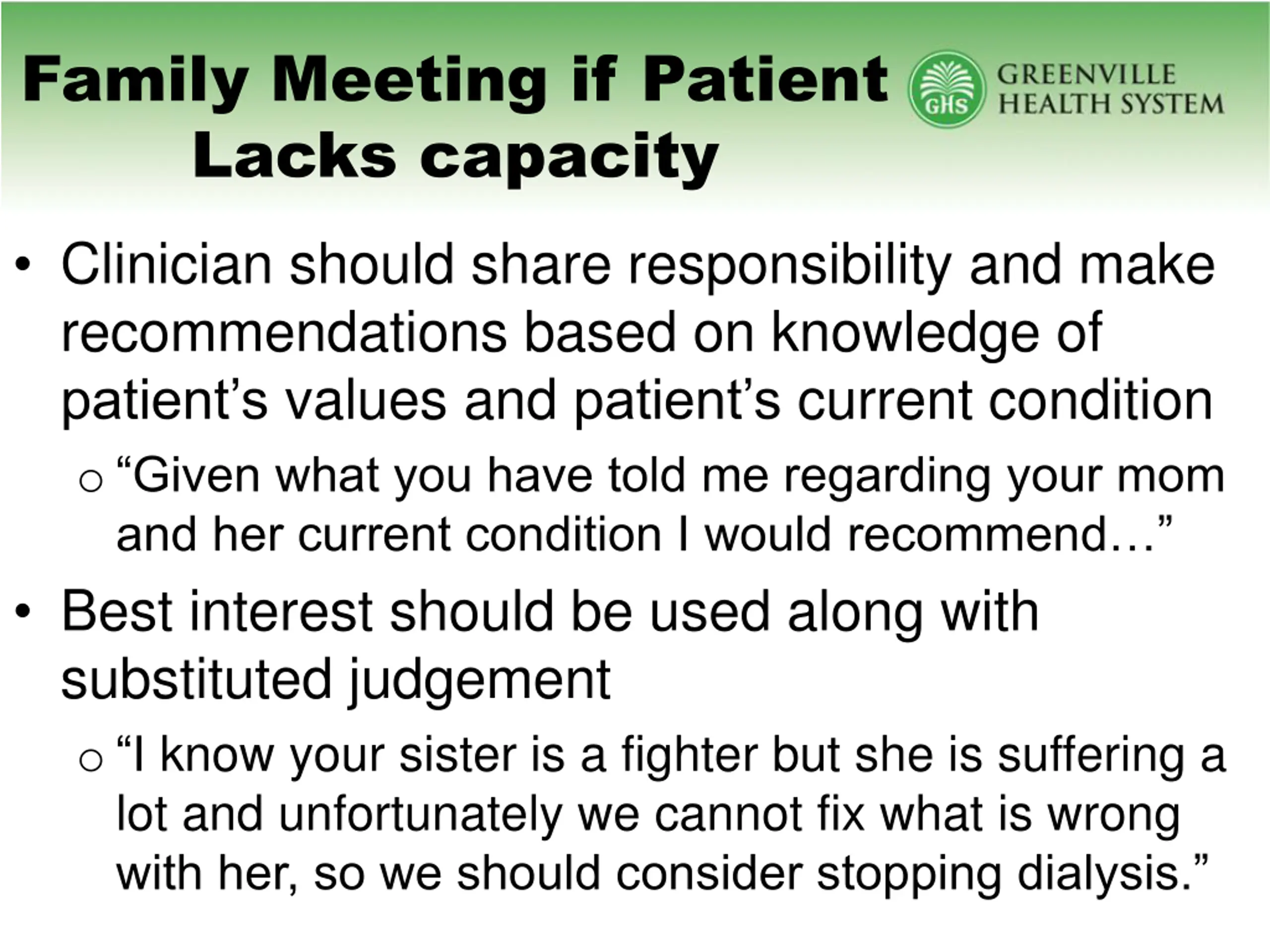 Family Meeting if Patient Lacks capacity

GHS GREENVILLE HEALTH SYSTEM

• Clinician should share responsibility and make recommendations based on knowledge of patient’s values and patient’s current condition
 o “Given what you have told me regarding your mom and her current condition I would recommend…”
• Best interest should be used along with substituted judgement
 o “I know your sister is a fighter but she is suffering a lot and unfortunately we cannot fix what is wrong with her, so we should consider stopping dialysis.”